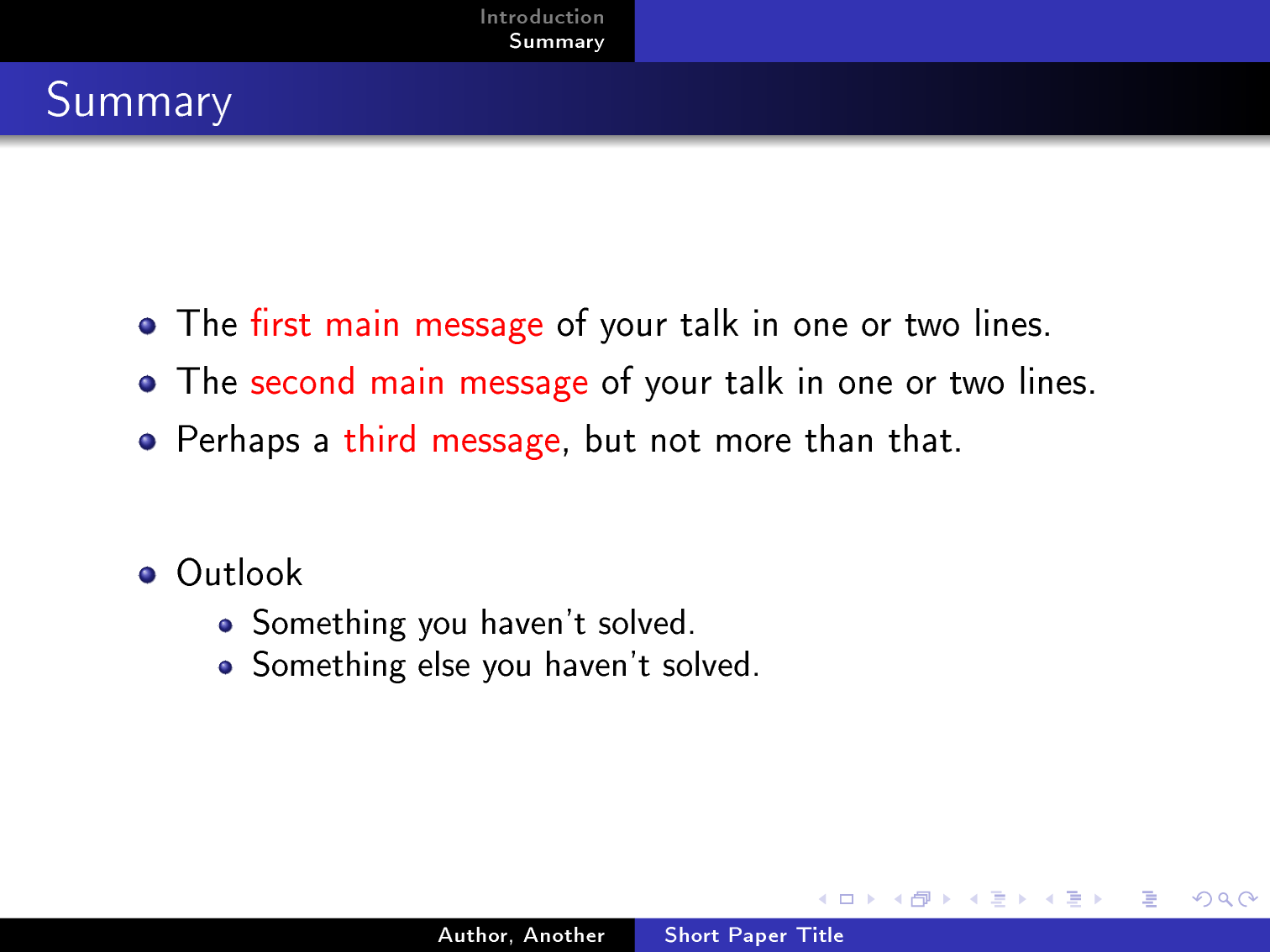 Introduction
Summary

Summary

- The first main message of your talk in one or two lines.
- The second main message of your talk in one or two lines.
- Perhaps a third message, but not more than that.

- Outlook
  - Something you haven't solved.
  - Something else you haven't solved.

Author, Another Short Paper Title